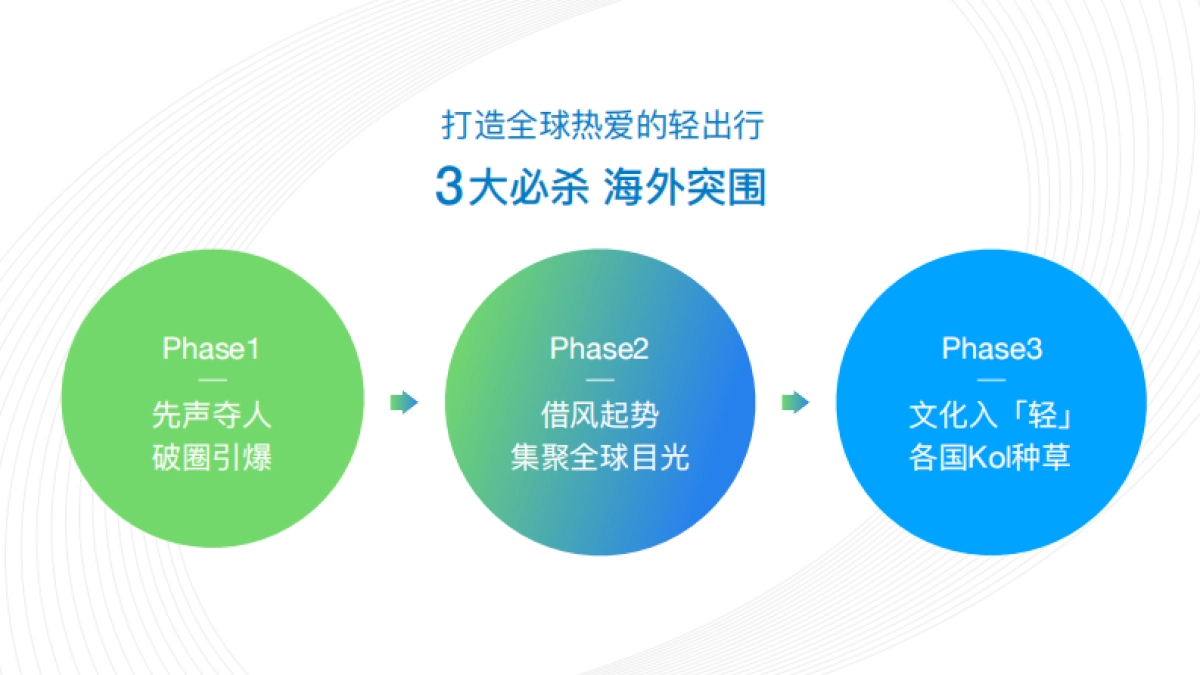 打造全球热爱的轻出行

3大必杀 海外突围

Phase1
—
先声夺人
破圈引爆

Phase2
—
借风起势
集聚全球目光

Phase3
—
文化入「轻」
各国Kol种草